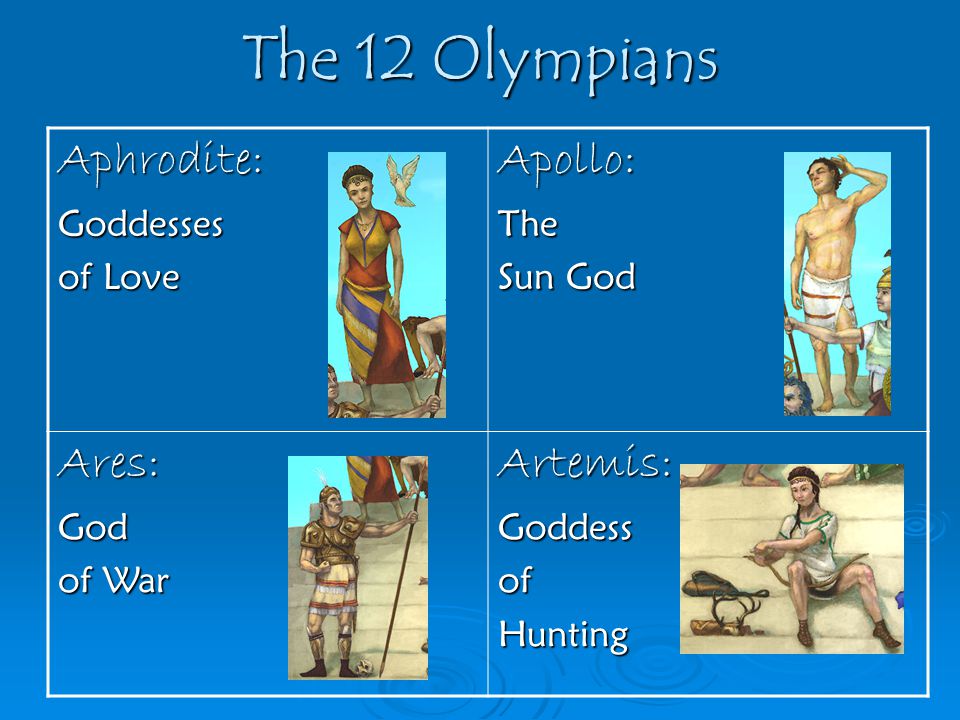 The 12 Olympians

| Aphrodite: Goddesses of Love | Apollo: The Sun God |
|---|---|
| Ares: God of War | Artemis: Goddess of Hunting |